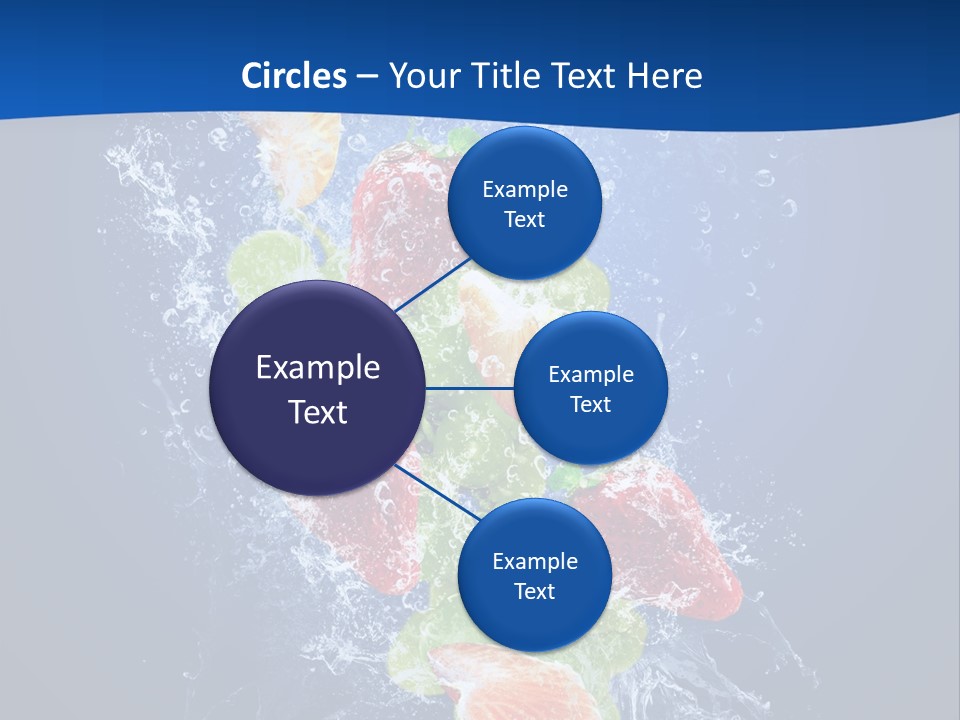 Circles – Your Title Text Here

Example Text

Example Text

Example Text

Example Text